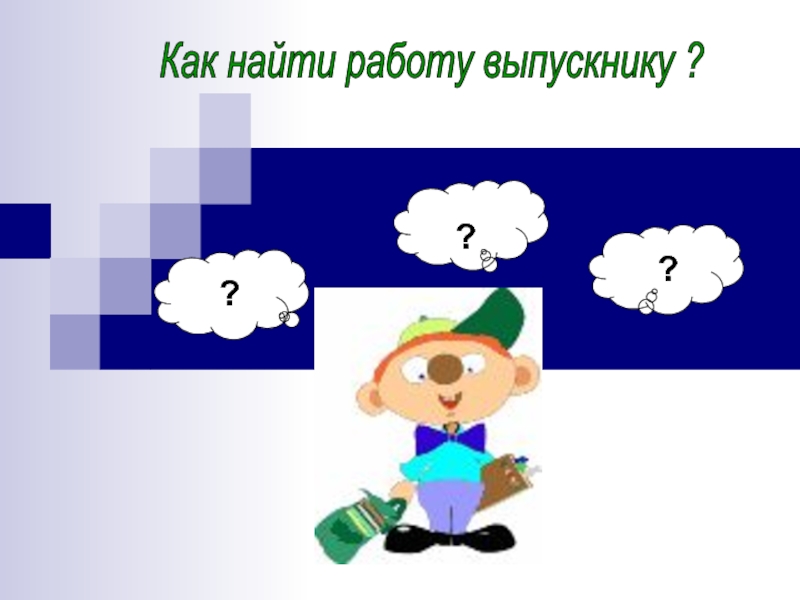 Как найти работу выпускнику ?

?

?

?